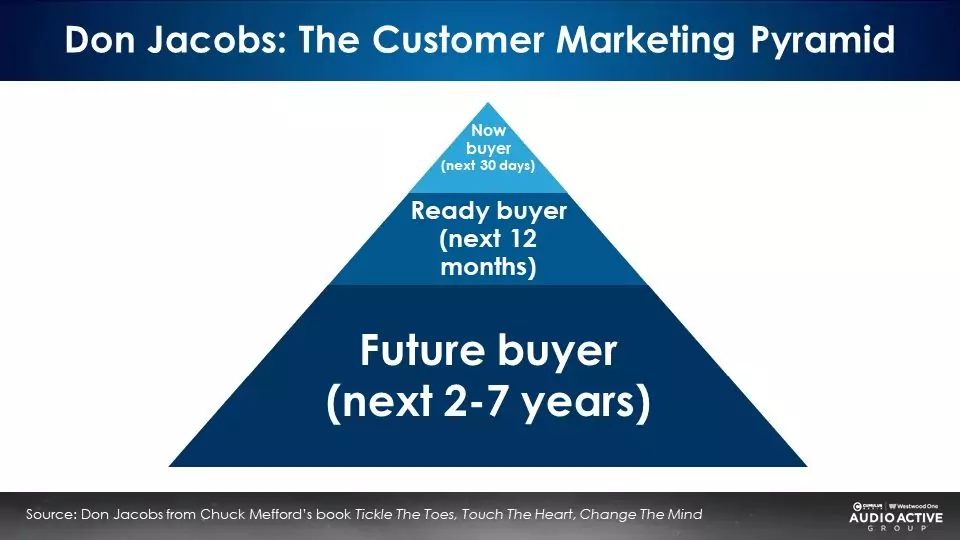 Don Jacobs: The Customer Marketing Pyramid

Now buyer (next 30 days)

Ready buyer (next 12 months)

Future buyer (next 2-7 years)

Source: Don Jacobs from Chuck Mefford's book Tickle The Toes, Touch The Heart, Change The Mind

CUMULUS MEDIA | Westwood One
AUDIO ACTIVE GROUP